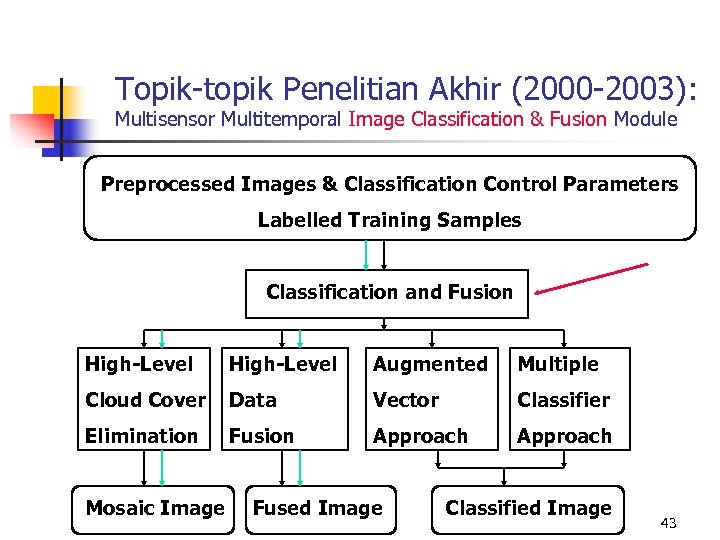 Topik-topik Penelitian Akhir (2000-2003):
Multisensor Multitemporal Image Classification & Fusion Module

Preprocessed Images & Classification Control Parameters
Labelled Training Samples

Classification and Fusion

High-Level Cloud Cover Elimination

High-Level Data Fusion

Augmented Vector Approach

Multiple Classifier Approach

Mosaic Image

Fused Image

Classified Image

43